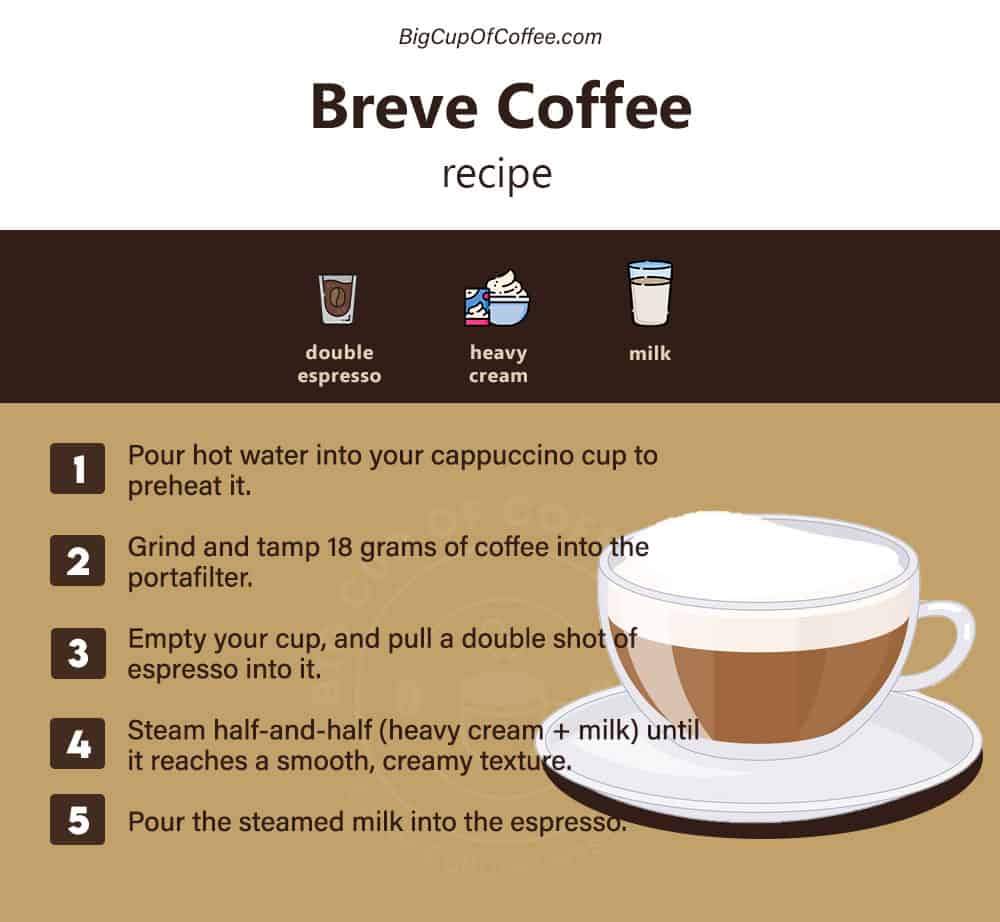 BigCupOfCoffee.com

Breve Coffee

recipe

double espresso

heavy cream

milk

1 Pour hot water into your cappuccino cup to preheat it.

2 Grind and tamp 18 grams of coffee into the portafilter.

3 Empty your cup, and pull a double shot of espresso into it.

4 Steam half-and-half (heavy cream + milk) until it reaches a smooth, creamy texture.

5 Pour the steamed milk into the espresso.